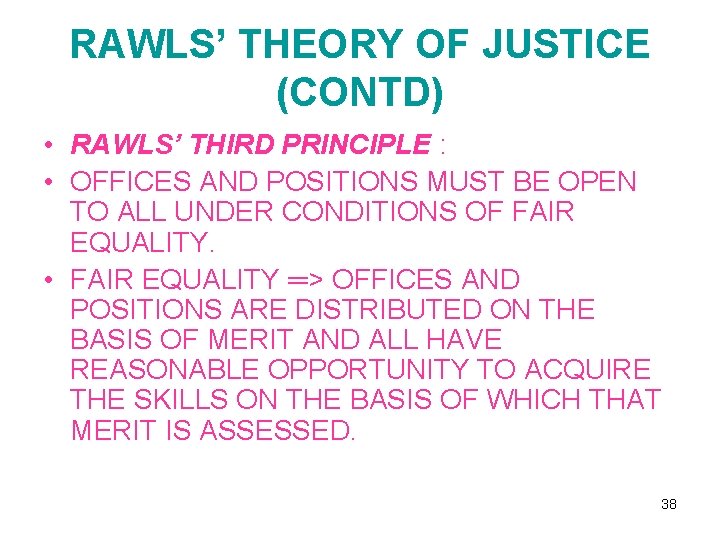 RAWLS’ THEORY OF JUSTICE (CONTD)

• RAWLS’ THIRD PRINCIPLE :

• OFFICES AND POSITIONS MUST BE OPEN TO ALL UNDER CONDITIONS OF FAIR EQUALITY.

• FAIR EQUALITY => OFFICES AND POSITIONS ARE DISTRIBUTED ON THE BASIS OF MERIT AND ALL HAVE REASONABLE OPPORTUNITY TO ACQUIRE THE SKILLS ON THE BASIS OF WHICH THAT MERIT IS ASSESSED.

38